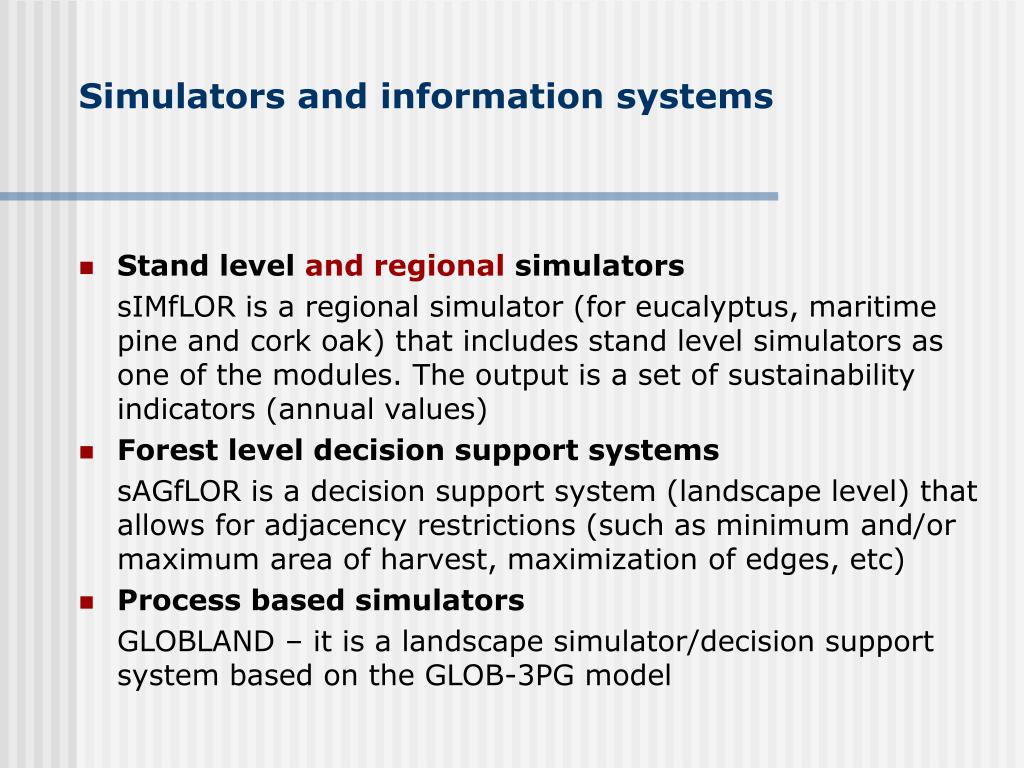 Simulators and information systems

Stand level and regional simulators

sIMfLOR is a regional simulator (for eucalyptus, maritime pine and cork oak) that includes stand level simulators as one of the modules. The output is a set of sustainability indicators (annual values)

Forest level decision support systems

sAGfLOR is a decision support system (landscape level) that allows for adjacency restrictions (such as minimum and/or maximum area of harvest, maximization of edges, etc)

Process based simulators

GLOBLAND – it is a landscape simulator/decision support system based on the GLOB-3PG model